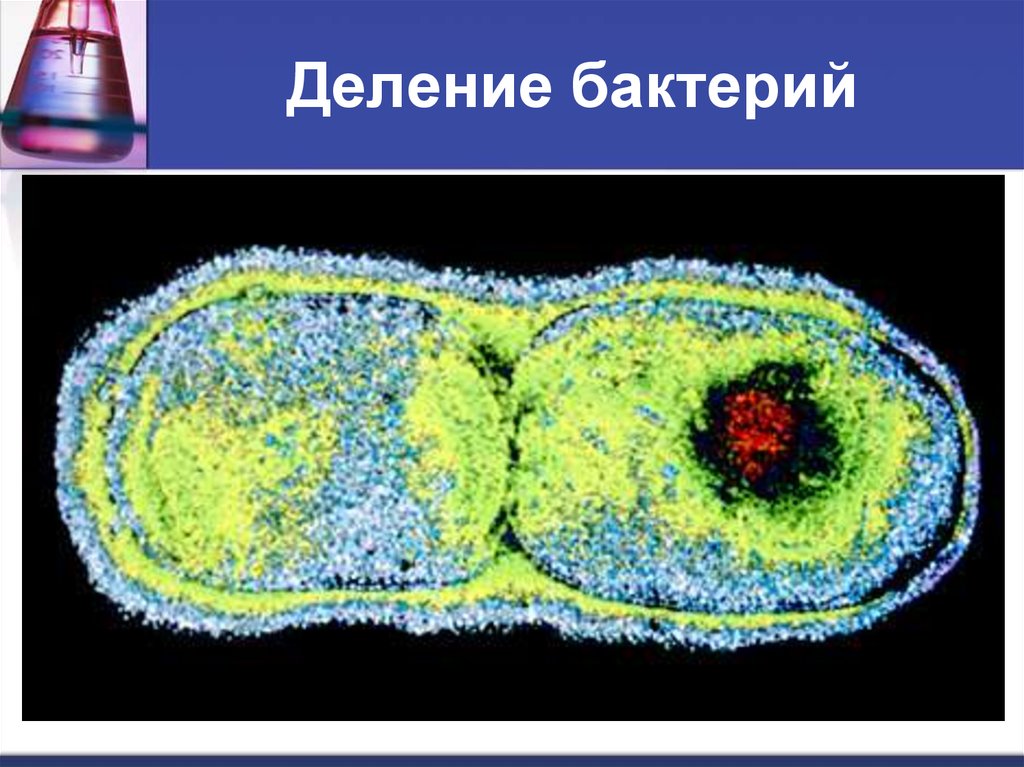 Деление бактерий